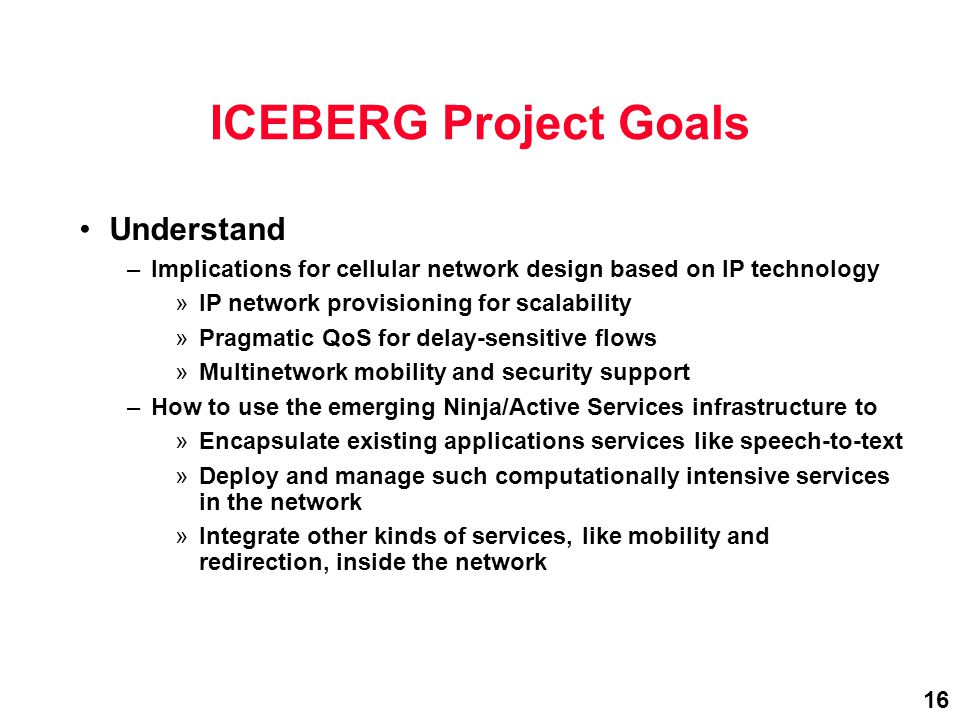 ICEBERG Project Goals

• Understand

– Implications for cellular network design based on IP technology

» IP network provisioning for scalability

» Pragmatic QoS for delay-sensitive flows

» Multinetwork mobility and security support

– How to use the emerging Ninja/Active Services infrastructure to

» Encapsulate existing applications services like speech-to-text

» Deploy and manage such computationally intensive services in the network

» Integrate other kinds of services, like mobility and redirection, inside the network

16